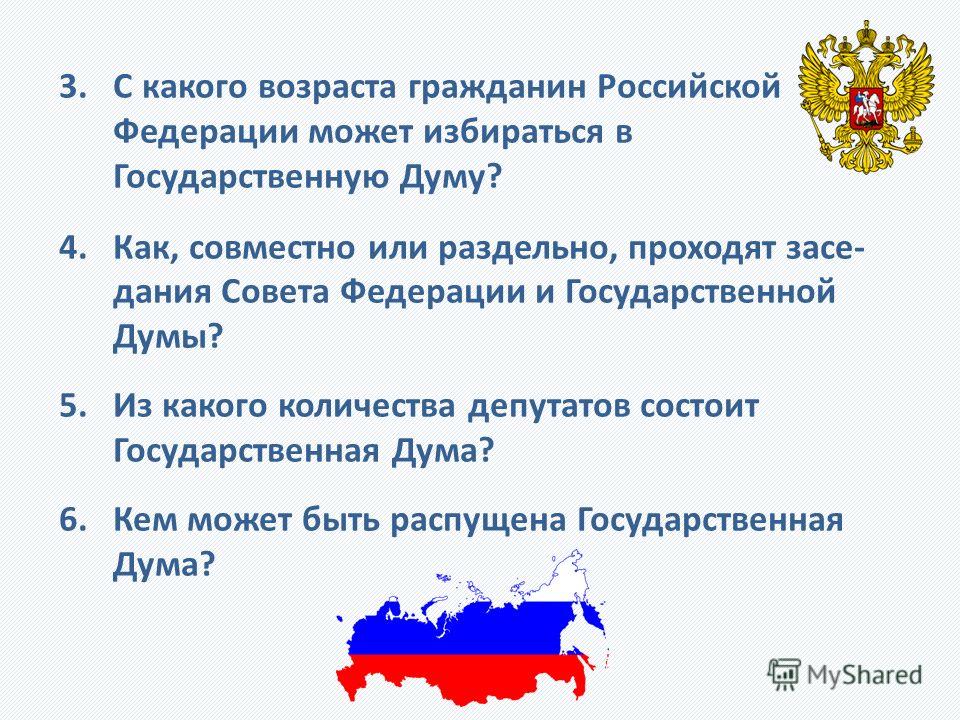 3. С какого возраста гражданин Российской Федерации может избираться в Государственную Думу?

4. Как, совместно или раздельно, проходят заседания Совета Федерации и Государственной Думы?

5. Из какого количества депутатов состоит Государственная Дума?

6. Кем может быть распущена Государственная Дума?

MyShared